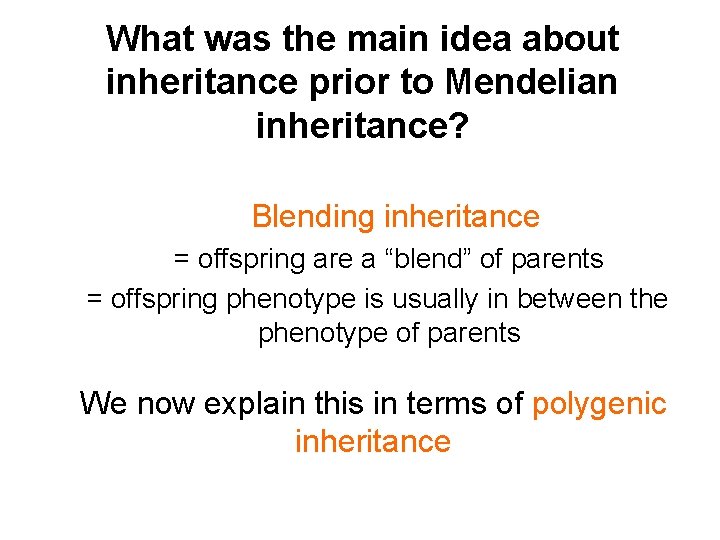 What was the main idea about inheritance prior to Mendelian inheritance?

Blending inheritance

= offspring are a “blend” of parents

= offspring phenotype is usually in between the phenotype of parents

We now explain this in terms of polygenic inheritance